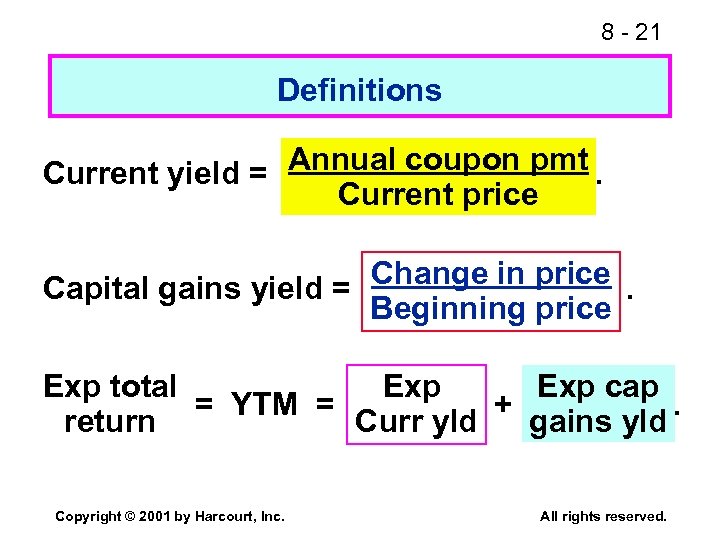 8 - 21

Definitions

Current yield = $\frac{\text{Annual coupon pmt}}{\text{Current price}}$.

Capital gains yield = $\frac{\text{Change in price}}{\text{Beginning price}}$.

Exp total return = YTM = Exp Curr yld + Exp cap gains yld.

Copyright © 2001 by Harcourt, Inc.

All rights reserved.